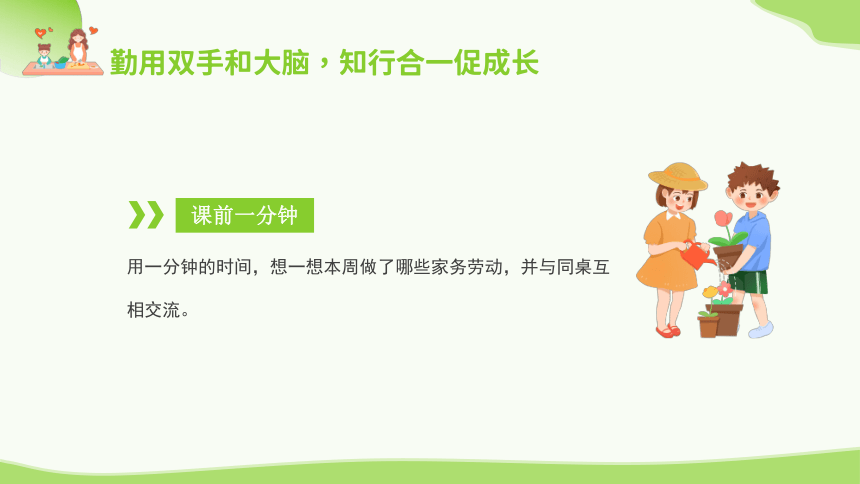 勤用双手和大脑，知行合一促成长

课前一分钟

用一分钟的时间，想一想本周做了哪些家务劳动，并与同桌互相交流。